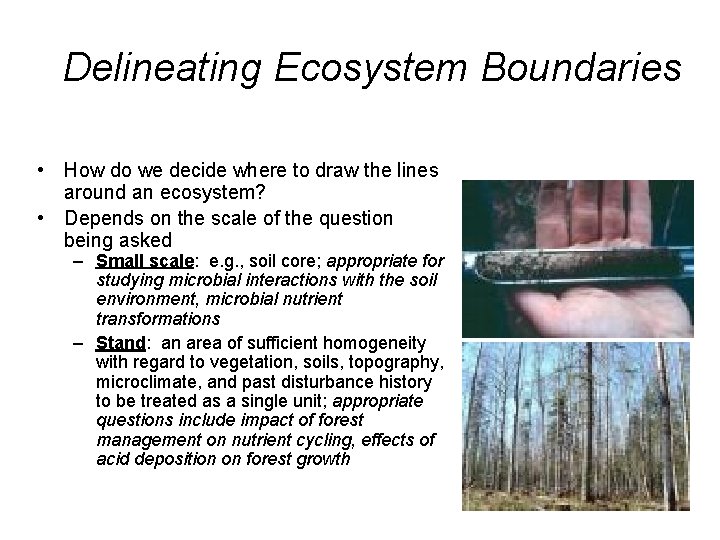 Delineating Ecosystem Boundaries

• How do we decide where to draw the lines around an ecosystem?
• Depends on the scale of the question being asked
– Small scale: e.g., soil core; appropriate for studying microbial interactions with the soil environment, microbial nutrient transformations
– Stand: an area of sufficient homogeneity with regard to vegetation, soils, topography, microclimate, and past disturbance history to be treated as a single unit; appropriate questions include impact of forest management on nutrient cycling, effects of acid deposition on forest growth